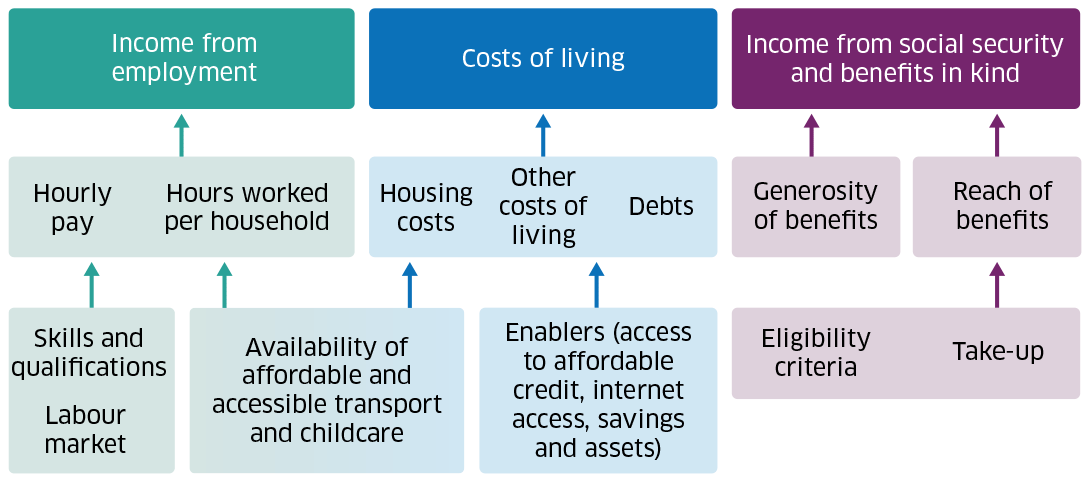 Income from employment

Costs of living

Income from social security and benefits in kind

Hourly pay

Hours worked per household

Housing costs

Other costs of living

Debts

Generosity of benefits

Reach of benefits

Skills and qualifications

Labour market

Availability of affordable and accessible transport and childcare

Enablers (access to affordable credit, internet access, savings and assets)

Eligibility criteria

Take-up